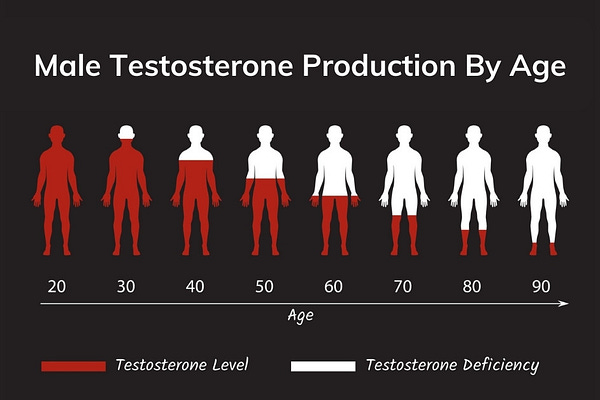 Male Testosterone Production By Age

20 30 40 50 60 70 80 90

Age

Testosterone Level

Testosterone Deficiency